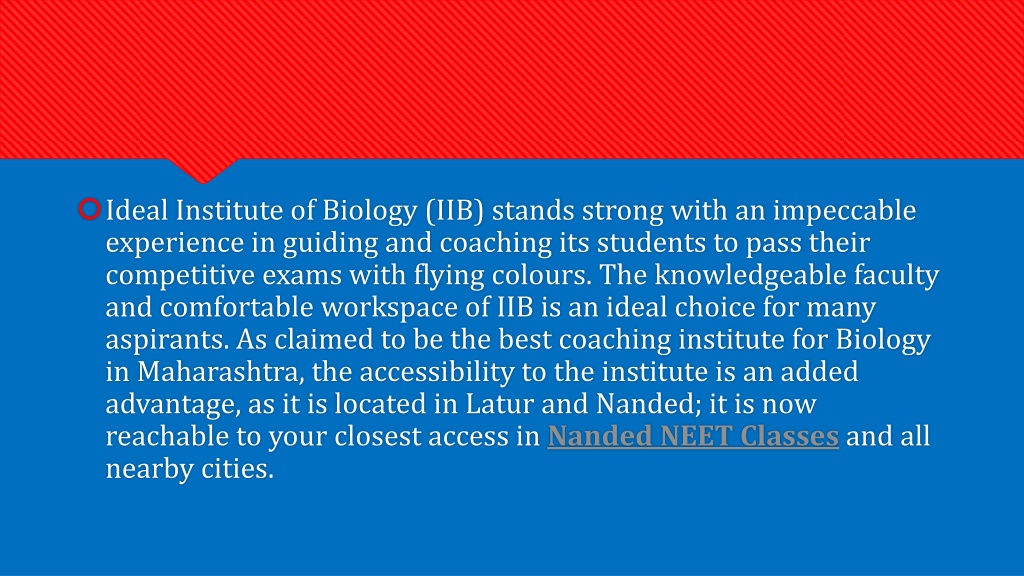 Ideal Institute of Biology (IIB) stands strong with an impeccable experience in guiding and coaching its students to pass their competitive exams with flying colours. The knowledgeable faculty and comfortable workspace of IIB is an ideal choice for many aspirants. As claimed to be the best coaching institute for Biology in Maharashtra, the accessibility to the institute is an added advantage, as it is located in Latur and Nanded; it is now reachable to your closest access in Nanded NEET Classes and all nearby cities.